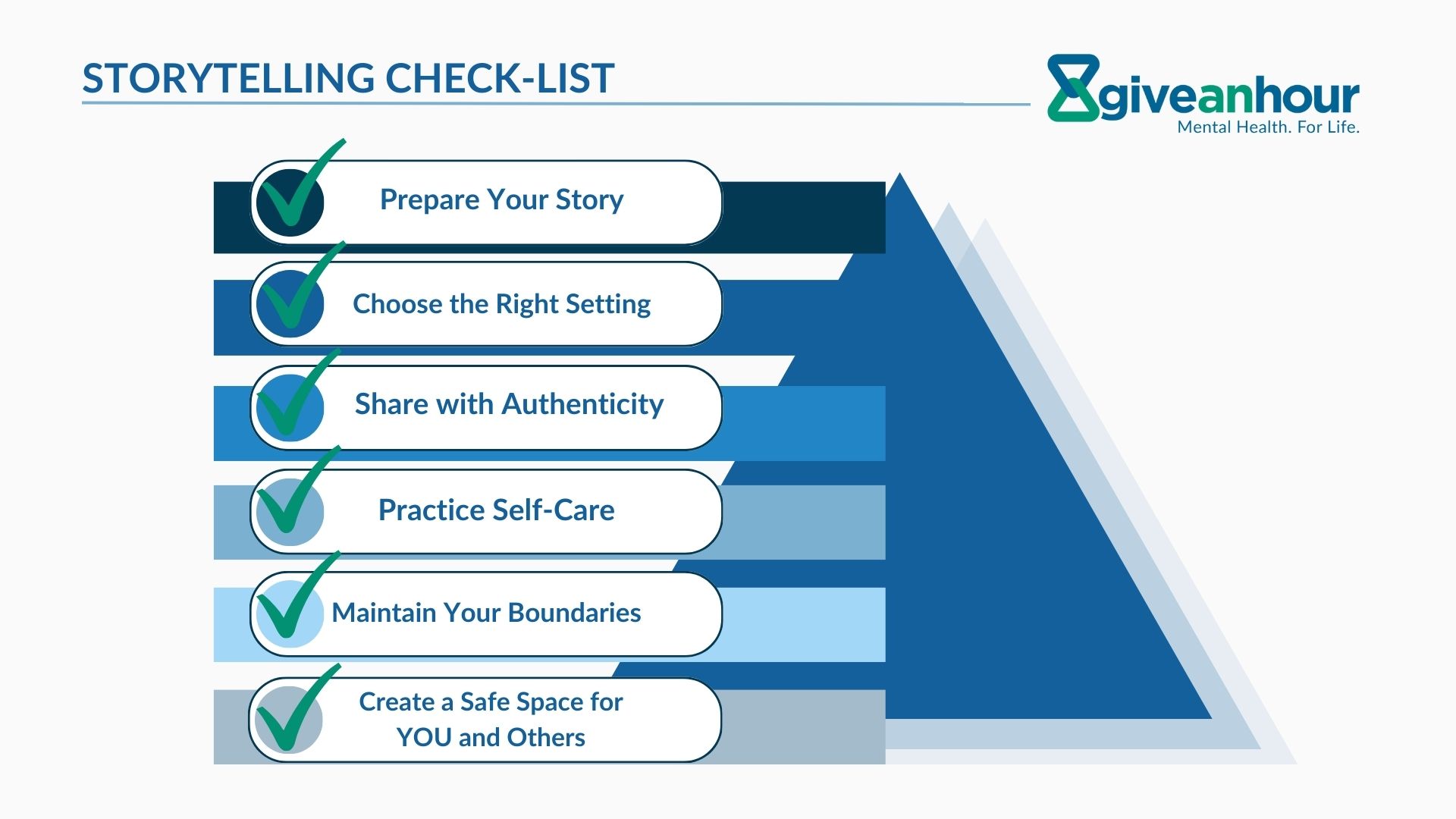 STORYTELLING CHECK-LIST

giveanhour
Mental Health. For Life.

Prepare Your Story

Choose the Right Setting

Share with Authenticity

Practice Self-Care

Maintain Your Boundaries

Create a Safe Space for YOU and Others